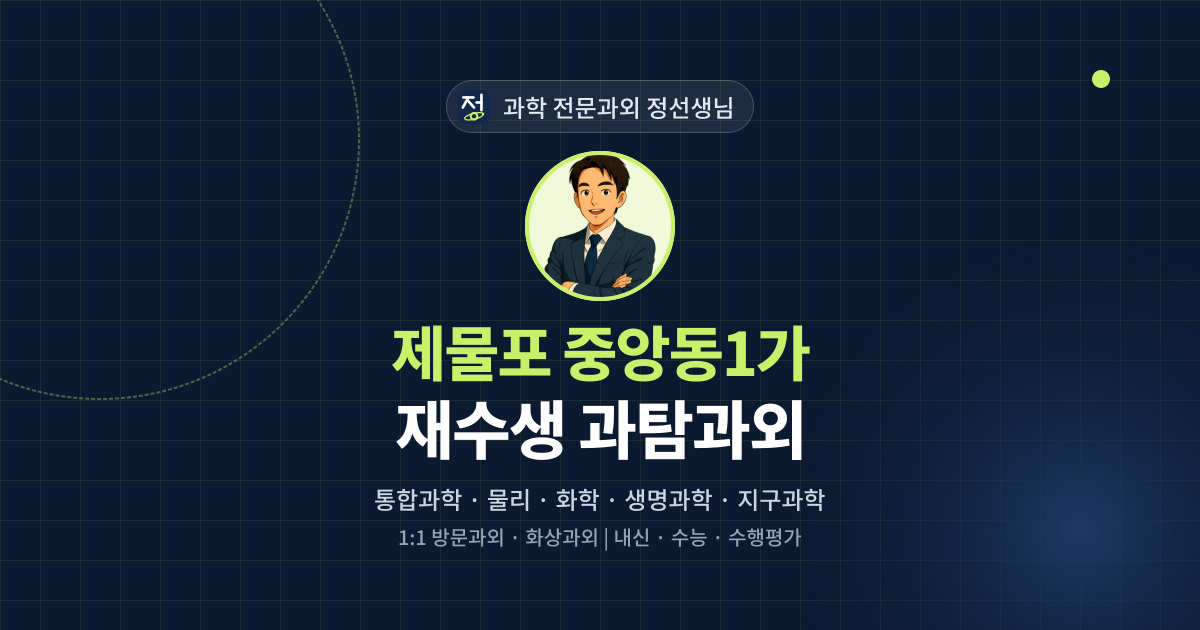 정 과학 전문과외 정선생님

제물포 중앙동1가
재수생 과탐과외

통합과학 · 물리 · 화학 · 생명과학 · 지구과학

1:1 방문과외 · 화상과외 | 내신 · 수능 · 수행평가